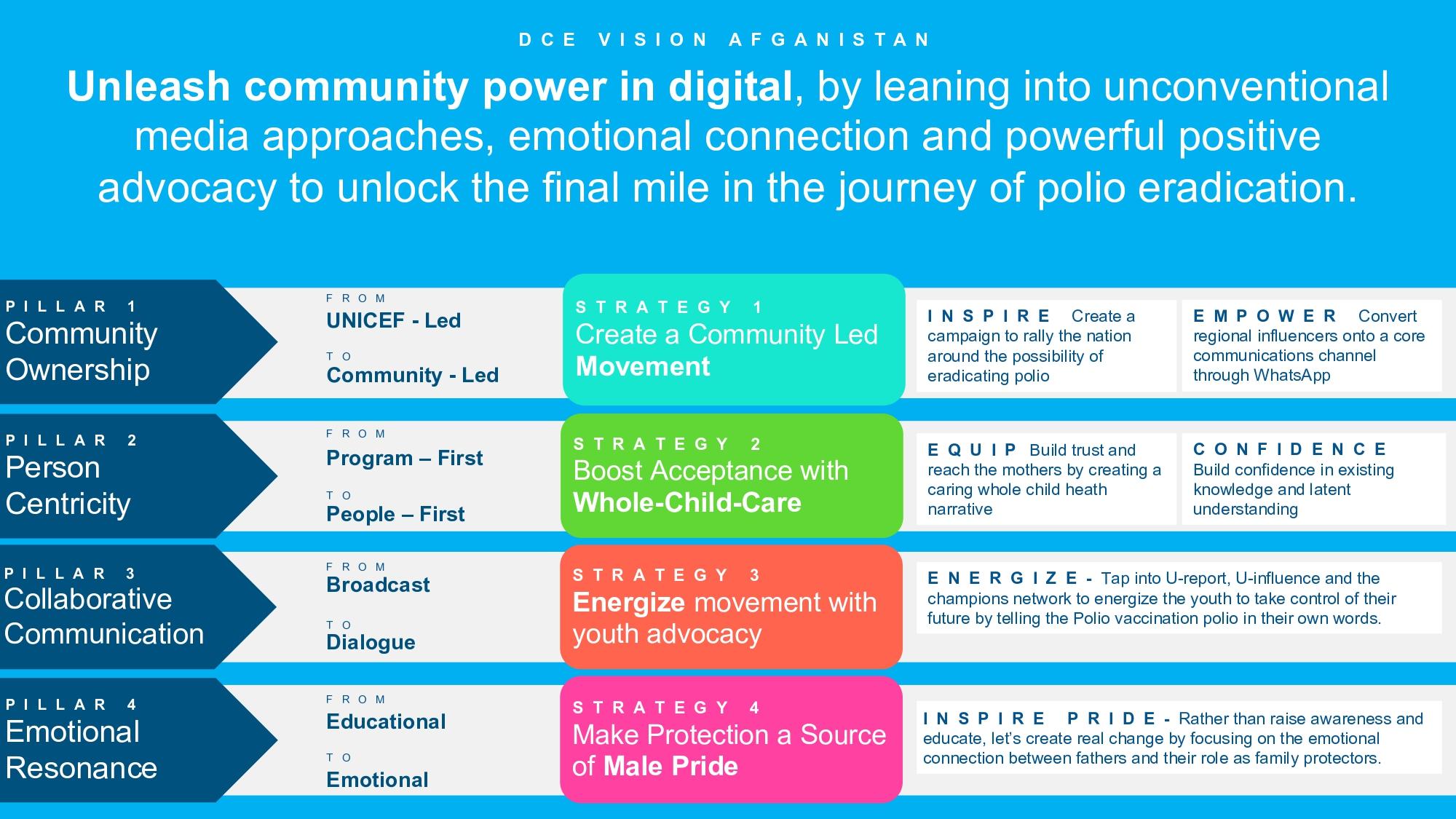 DCE VISION AFGANISTAN

Unleash community power in digital, by leaning into unconventional media approaches, emotional connection and powerful positive advocacy to unlock the final mile in the journey of polio eradication.

PILLAR 1
Community Ownership

FROM
UNICEF - Led

TO
Community - Led

STRATEGY 1
Create a Community Led Movement

INSPIRE Create a campaign to rally the nation around the possibility of eradicating polio

EMPOWER Convert regional influencers onto a core communications channel through WhatsApp

PILLAR 2
Person Centricity

FROM
Program – First

TO
People – First

STRATEGY 2
Boost Acceptance with Whole-Child-Care

EQUIP Build trust and reach the mothers by creating a caring whole child heath narrative

CONFIDENCE Build confidence in existing knowledge and latent understanding

PILLAR 3
Collaborative Communication

FROM
Broadcast

TO
Dialogue

STRATEGY 3
Energize movement with youth advocacy

ENERGIZE - Tap into U-report, U-influence and the champions network to energize the youth to take control of their future by telling the Polio vaccination polio in their own words.

PILLAR 4
Emotional Resonance

FROM
Educational

TO
Emotional

STRATEGY 4
Make Protection a Source of Male Pride

INSPIRE PRIDE - Rather than raise awareness and educate, let's create real change by focusing on the emotional connection between fathers and their role as family protectors.